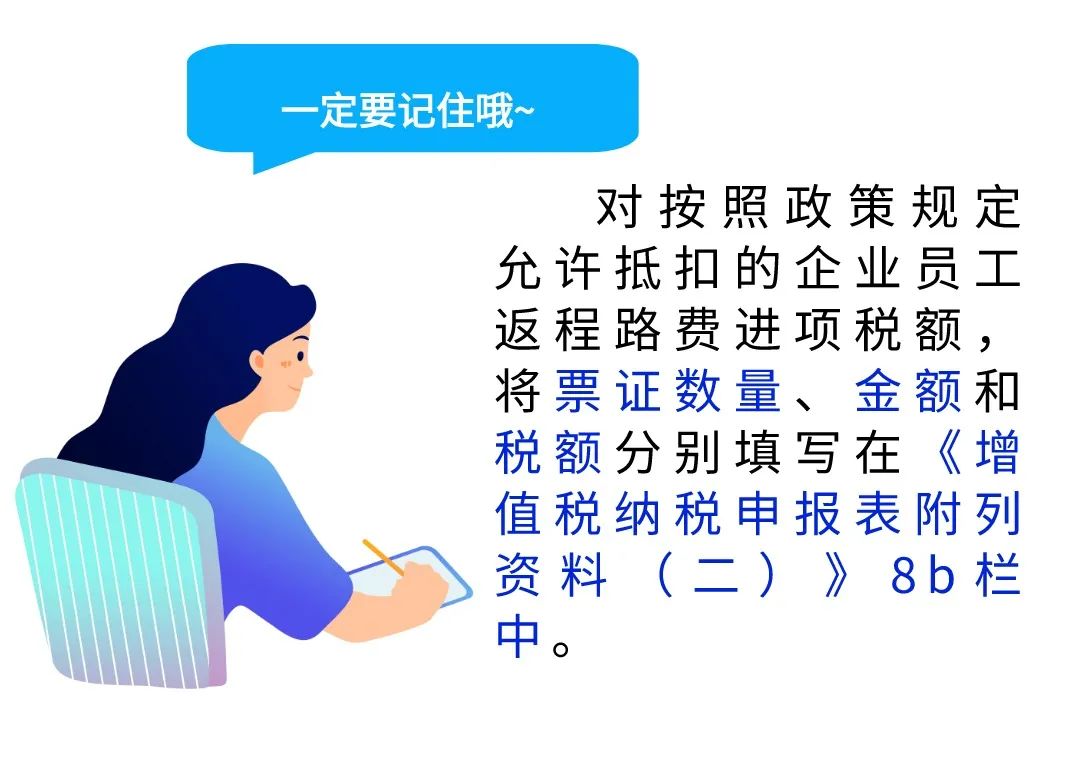 一定要记住哦~

对按照政策规定允许抵扣的企业员工返程路费进项税额，将票证数量、金额和税额分别填写在《增值税纳税申报表附列资料（二）》8b栏中。